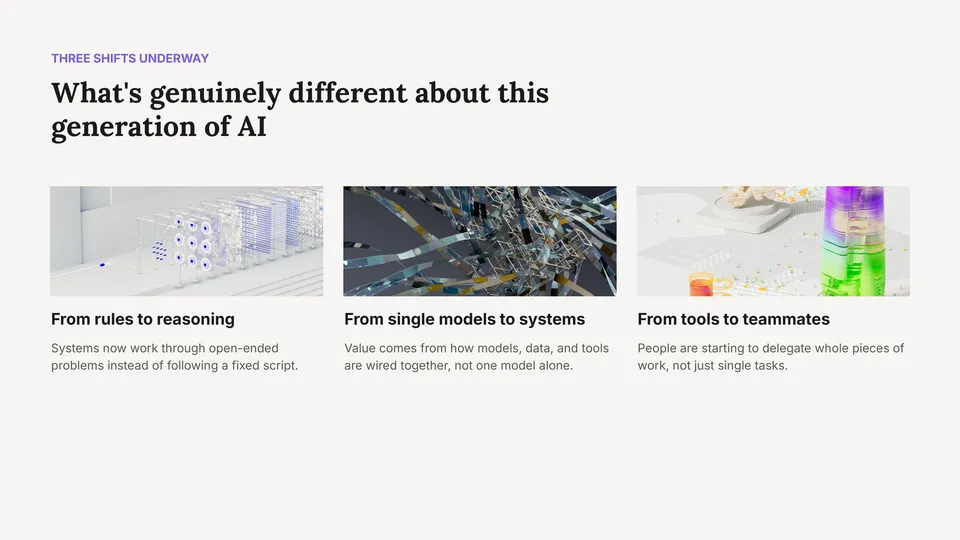 THREE SHIFTS UNDERWAY

What's genuinely different about this generation of AI

From rules to reasoning

Systems now work through open-ended problems instead of following a fixed script.

From single models to systems

Value comes from how models, data, and tools are wired together, not one model alone.

From tools to teammates

People are starting to delegate whole pieces of work, not just single tasks.